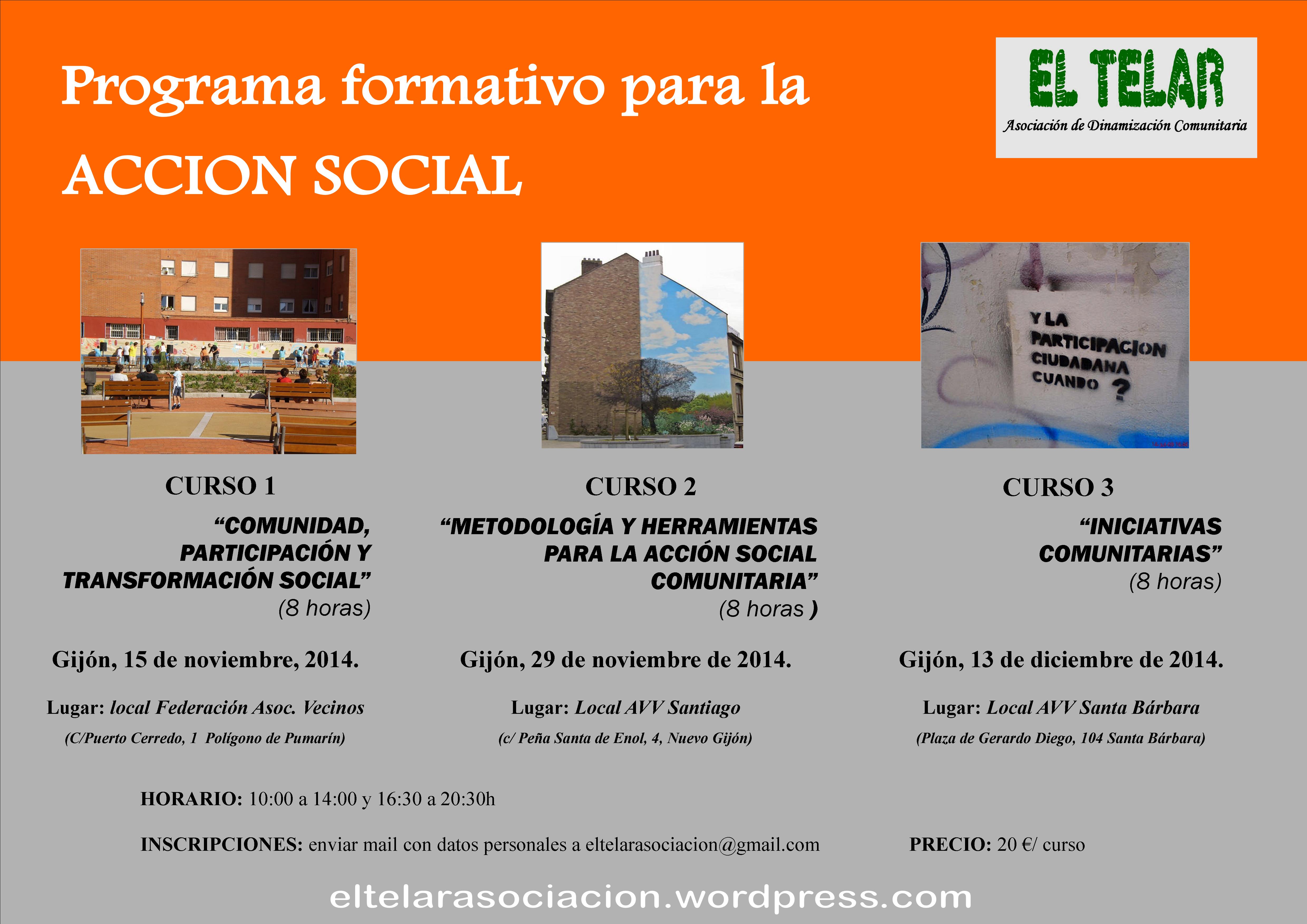 Programa formativo para la ACCION SOCIAL

EL TELAR
Asociación de Dinamización Comunitaria

Y LA PARTICIPACION CIUDADANA CUANDO ?

CURSO 1
“COMUNIDAD, PARTICIPACIÓN Y TRANSFORMACIÓN SOCIAL”
(8 horas)

Gijón, 15 de noviembre, 2014.

Lugar: local Federación Asoc. Vecinos
(C/Puerto Cerredo, 1 Polígono de Pumarín)

CURSO 2
“METODOLOGÍA Y HERRAMIENTAS PARA LA ACCIÓN SOCIAL COMUNITARIA”
(8 horas )

Gijón, 29 de noviembre de 2014.

Lugar: Local AVV Santiago
(c/ Peña Santa de Enol, 4, Nuevo Gijón)

CURSO 3
“INICIATIVAS COMUNITARIAS”
(8 horas)

Gijón, 13 de diciembre de 2014.

Lugar: Local AVV Santa Bárbara
(Plaza de Gerardo Diego, 104 Santa Bárbara)

HORARIO: 10:00 a 14:00 y 16:30 a 20:30h

INSCRIPCIONES: enviar mail con datos personales a eltelarasociacion@gmail.com

PRECIO: 20 €/ curso

eltelarasociacion.wordpress.com